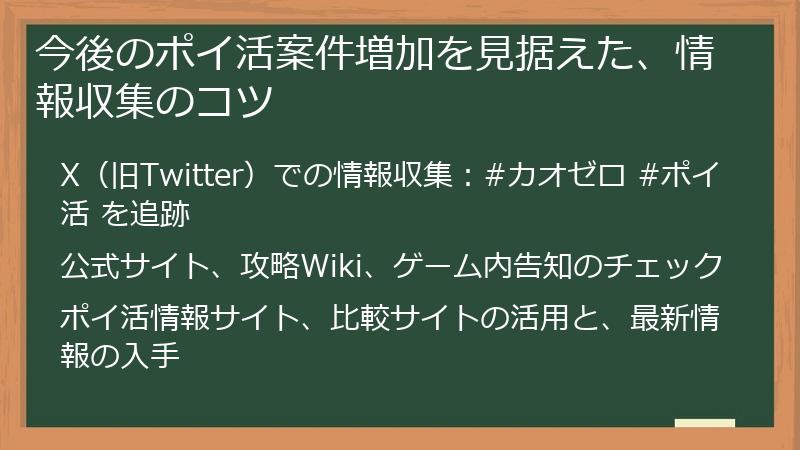 今後のポイ活案件増加を見据えた、情報収集のコツ

X（旧Twitter）での情報収集：#カオゼロ #ポイ活 を追跡

公式サイト、攻略Wiki、ゲーム内告知のチェック

ポイ活情報サイト、比較サイトの活用と、最新情報の入手